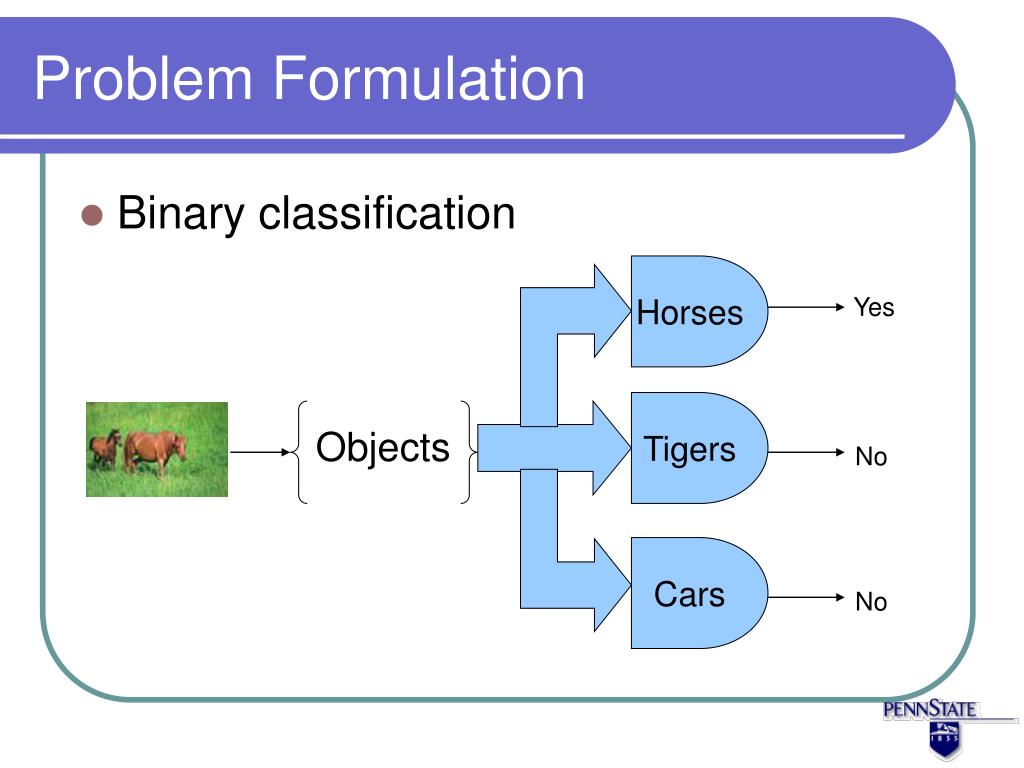 Problem Formulation

Binary classification

Objects

Horses

Yes

Tigers

No

Cars

No

PENNSTATE
1855